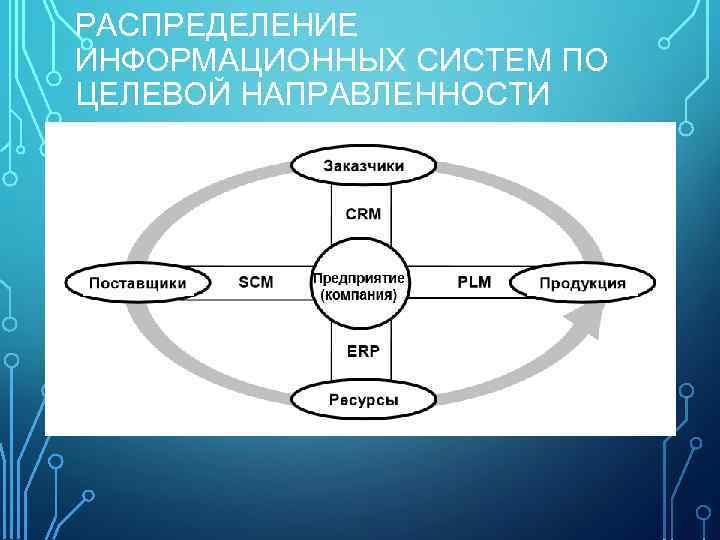 РАСПРЕДЕЛЕНИЕ ИНФОРМАЦИОННЫХ СИСТЕМ ПО ЦЕЛЕВОЙ НАПРАВЛЕННОСТИ

Заказчики

CRM

Поставщики

SCM

Предприятие (компания)

PLM

Продукция

ERP

Ресурсы